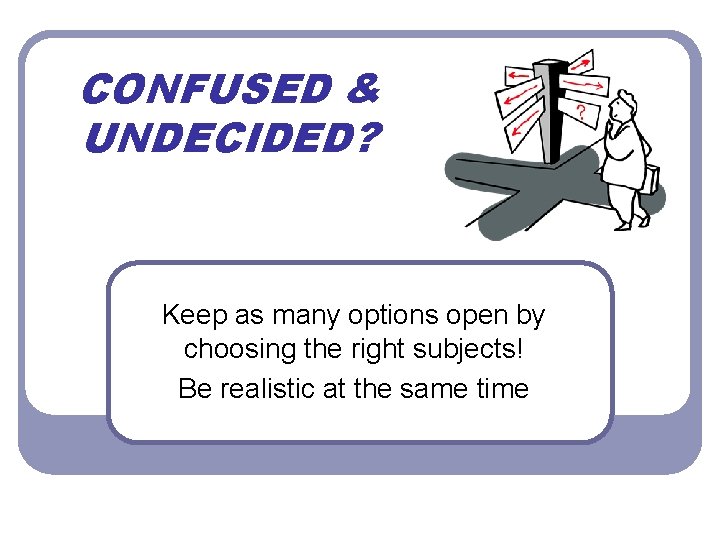 CONFUSED & UNDECIDED?

?

Keep as many options open by choosing the right subjects!

Be realistic at the same time